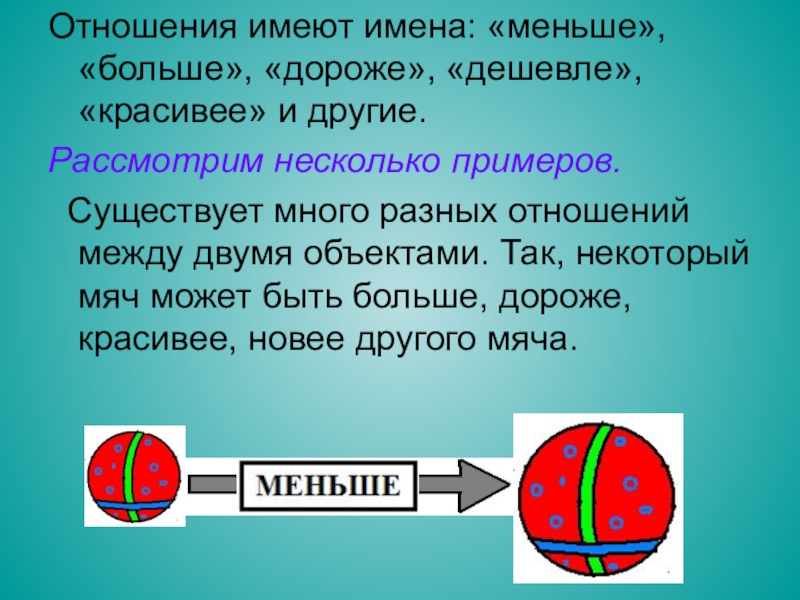 Отношения имеют имена: «меньше», «больше», «дороже», «дешевле», «красивее» и другие.

Рассмотрим несколько примеров.

Существует много разных отношений между двумя объектами. Так, некоторый мяч может быть больше, дороже, красивее, новее другого мяча.

МЕНЬШЕ